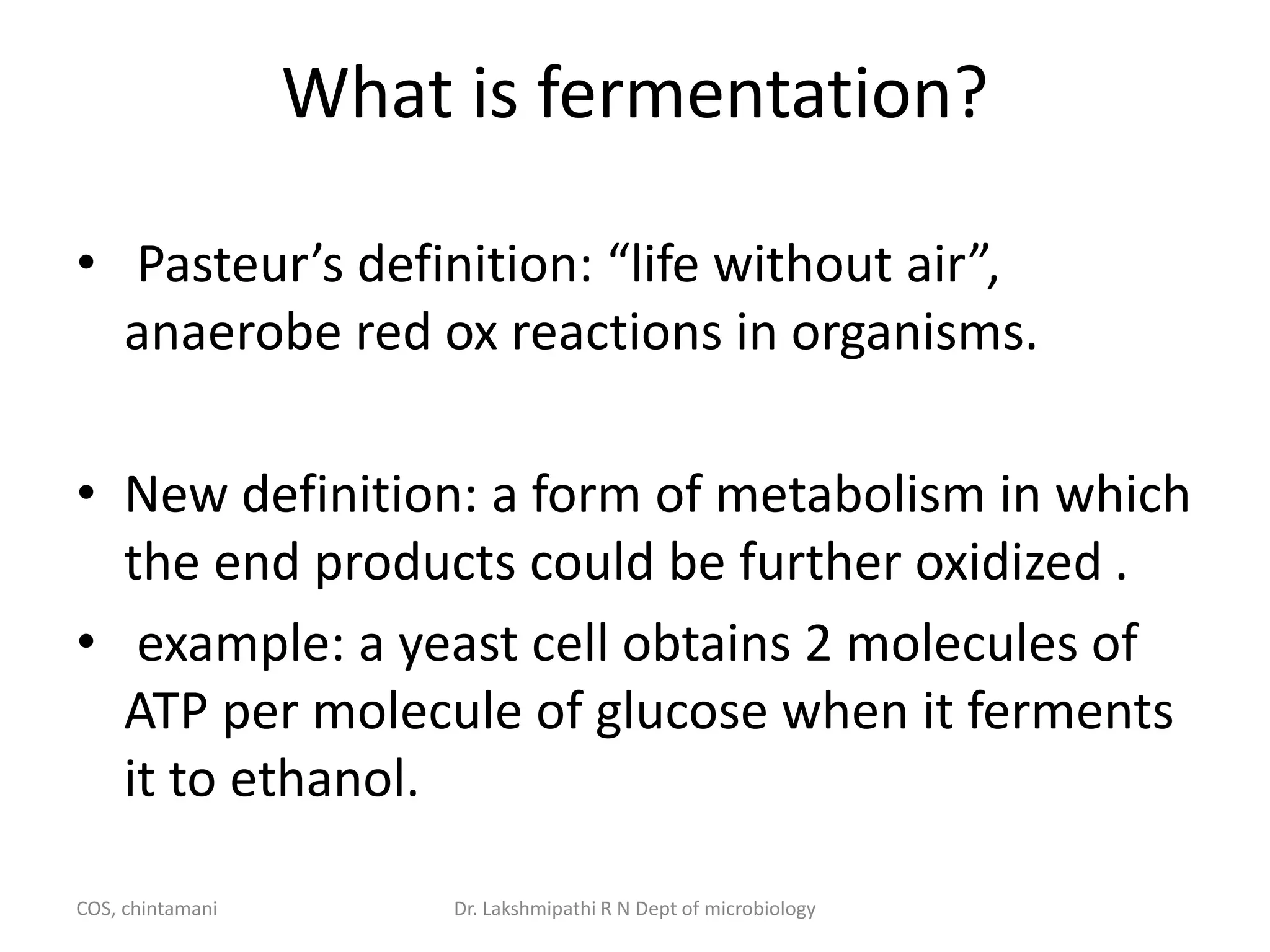 What is fermentation?

• Pasteur’s definition: “life without air”, anaerobe red ox reactions in organisms.

• New definition: a form of metabolism in which the end products could be further oxidized .

• example: a yeast cell obtains 2 molecules of ATP per molecule of glucose when it ferments it to ethanol.

COS, chintamani

Dr. Lakshmipathi R N Dept of microbiology